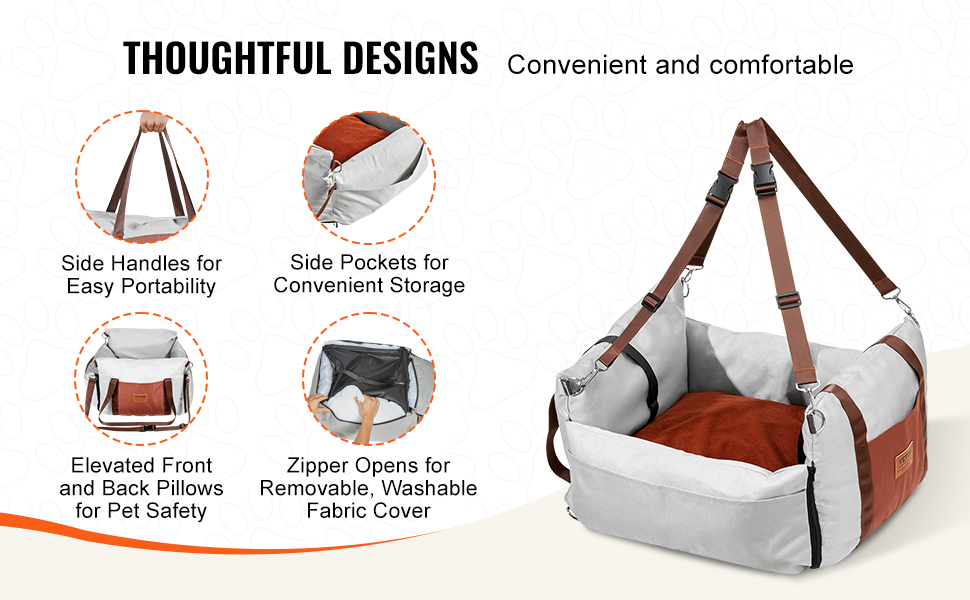 THOUGHTFUL DESIGNS Convenient and comfortable

Side Handles for Easy Portability

Side Pockets for Convenient Storage

Elevated Front and Back Pillows for Pet Safety

Zipper Opens for Removable, Washable Fabric Cover